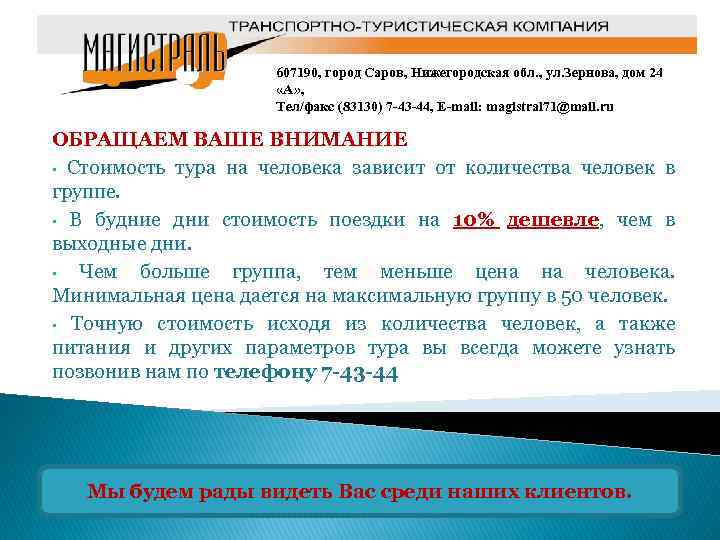 МАГИСТРАЛЬ

ТРАНСПОРТНО-ТУРИСТИЧЕСКАЯ КОМПАНИЯ

607190, город Саров, Нижегородская обл., ул.Зернова, дом 24 «А»,
Тел/факс (83130) 7-43-44, E-mail: magistral71@mail.ru

ОБРАЩАЕМ ВАШЕ ВНИМАНИЕ

· Стоимость тура на человека зависит от количества человек в группе.

· В будние дни стоимость поездки на 10% дешевле, чем в выходные дни.

· Чем больше группа, тем меньше цена на человека. Минимальная цена дается на максимальную группу в 50 человек.

· Точную стоимость исходя из количества человек, а также питания и других параметров тура вы всегда можете узнать позвонив нам по телефону 7-43-44

Мы будем рады видеть Вас среди наших клиентов.